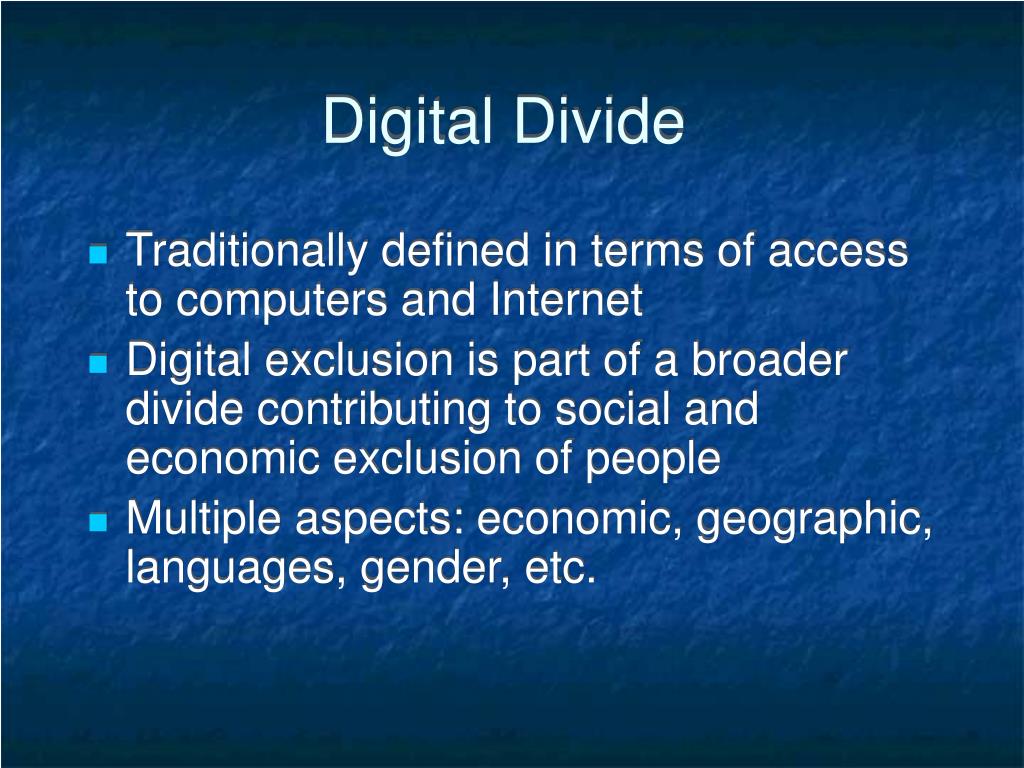 Digital Divide

Traditionally defined in terms of access to computers and Internet

Digital exclusion is part of a broader divide contributing to social and economic exclusion of people

Multiple aspects: economic, geographic, languages, gender, etc.